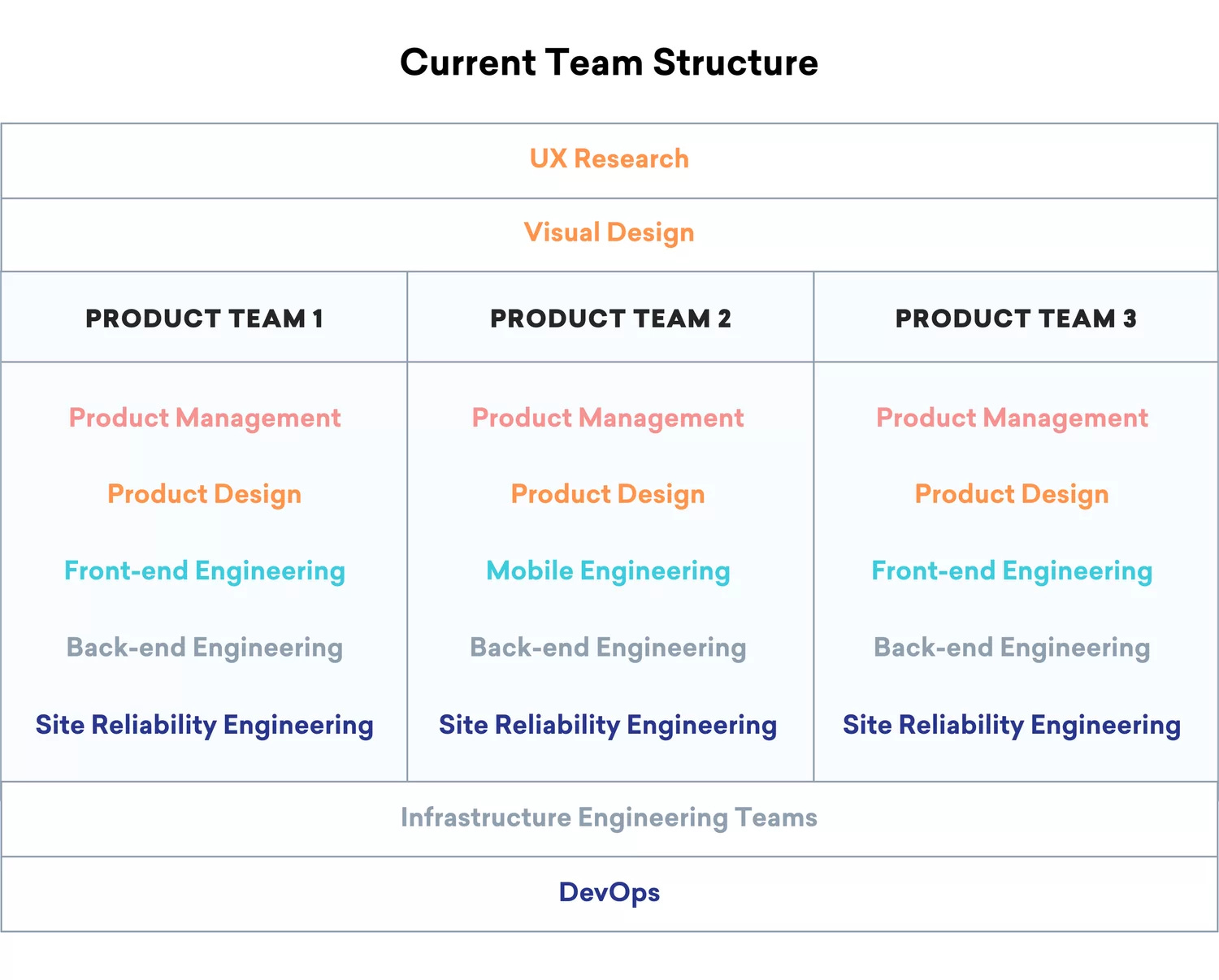 Current Team Structure

UX Research

Visual Design

| PRODUCT TEAM 1 | PRODUCT TEAM 2 | PRODUCT TEAM 3 |
|---|---|---|
| Product Management | Product Management | Product Management |
| Product Design | Product Design | Product Design |
| Front-end Engineering | Mobile Engineering | Front-end Engineering |
| Back-end Engineering | Back-end Engineering | Back-end Engineering |
| Site Reliability Engineering | Site Reliability Engineering | Site Reliability Engineering |

Infrastructure Engineering Teams

DevOps